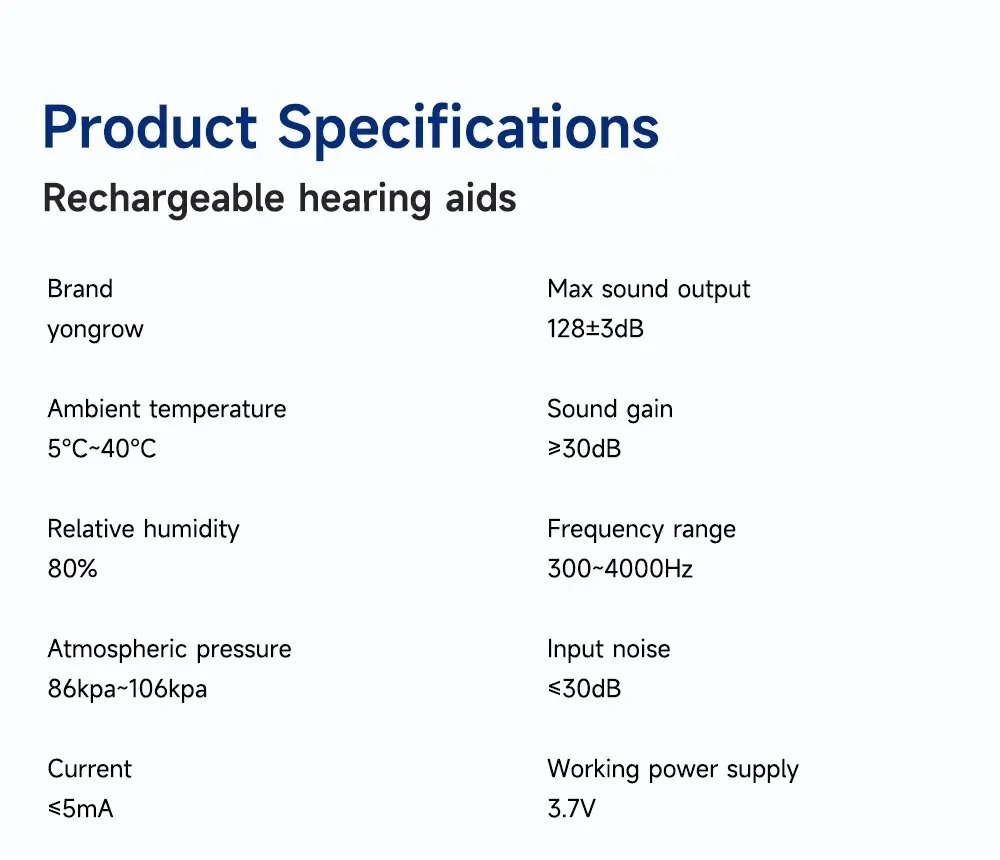 Product Specifications

Rechargeable hearing aids

Brand
yongrow

Ambient temperature
5°C~40°C

Relative humidity
80%

Atmospheric pressure
86kpa~106kpa

Current
≤5mA

Max sound output
128±3dB

Sound gain
≥30dB

Frequency range
300~4000Hz

Input noise
≤30dB

Working power supply
3.7V